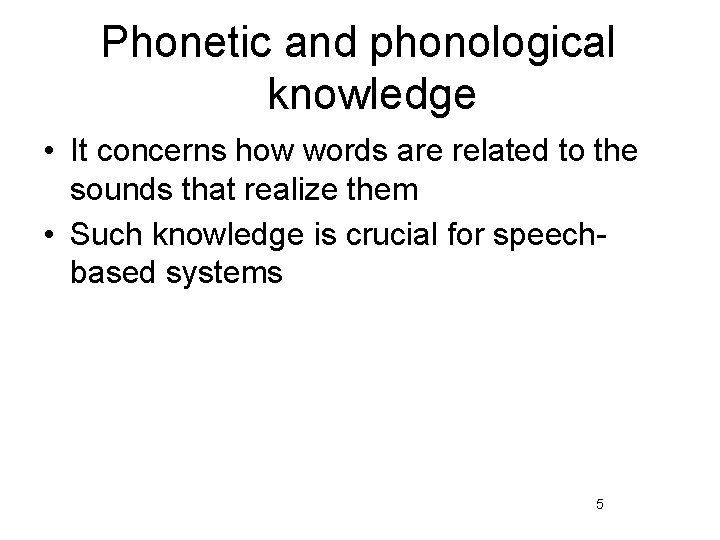 Phonetic and phonological knowledge

• It concerns how words are related to the sounds that realize them
• Such knowledge is crucial for speech-based systems

5